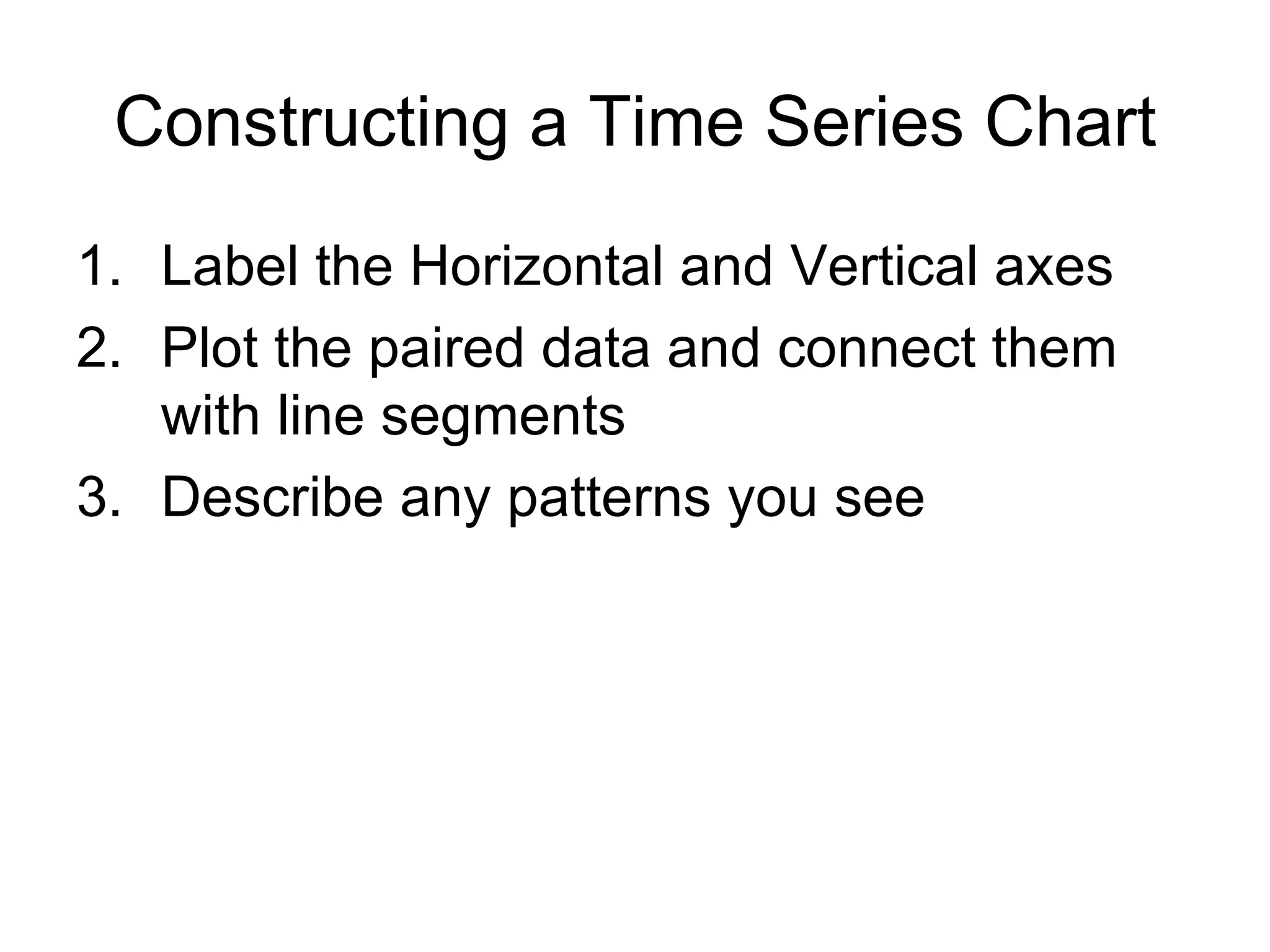 Constructing a Time Series Chart

1. Label the Horizontal and Vertical axes
2. Plot the paired data and connect them with line segments
3. Describe any patterns you see